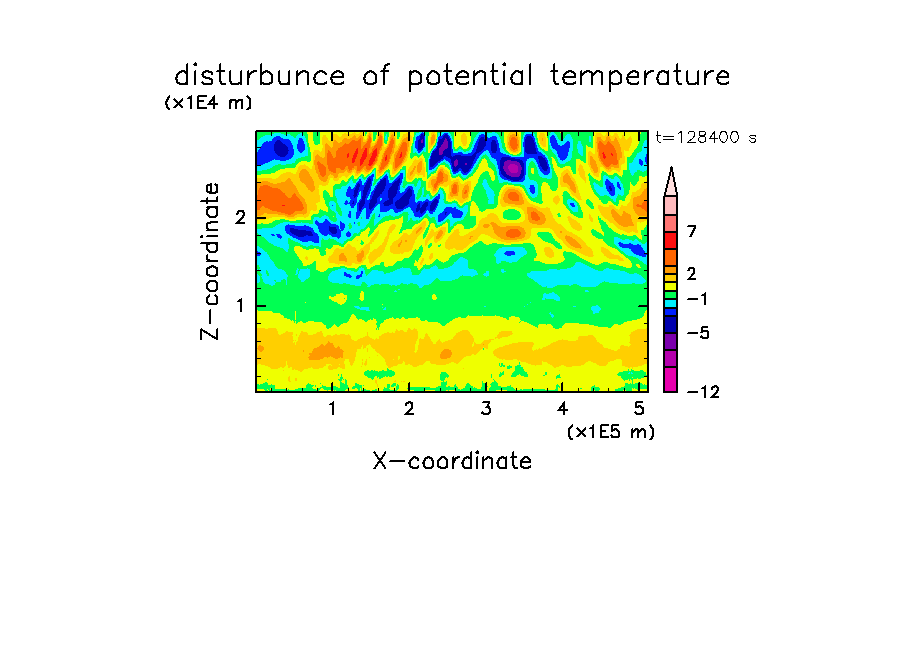 disturbunce of potential temperature
(x1E4 m)
t=128400 s
Z-coordinate
2
1
7
2
−1
−5
−12
1
2
3
4
5
(x1E5 m)
X-coordinate